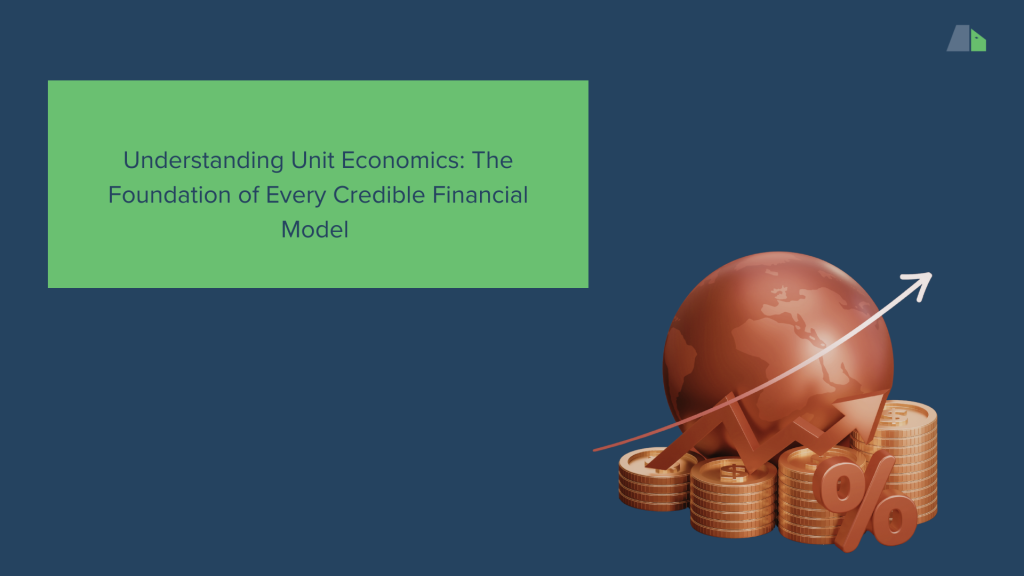 Understanding Unit Economics: The Foundation of Every Credible Financial Model

%